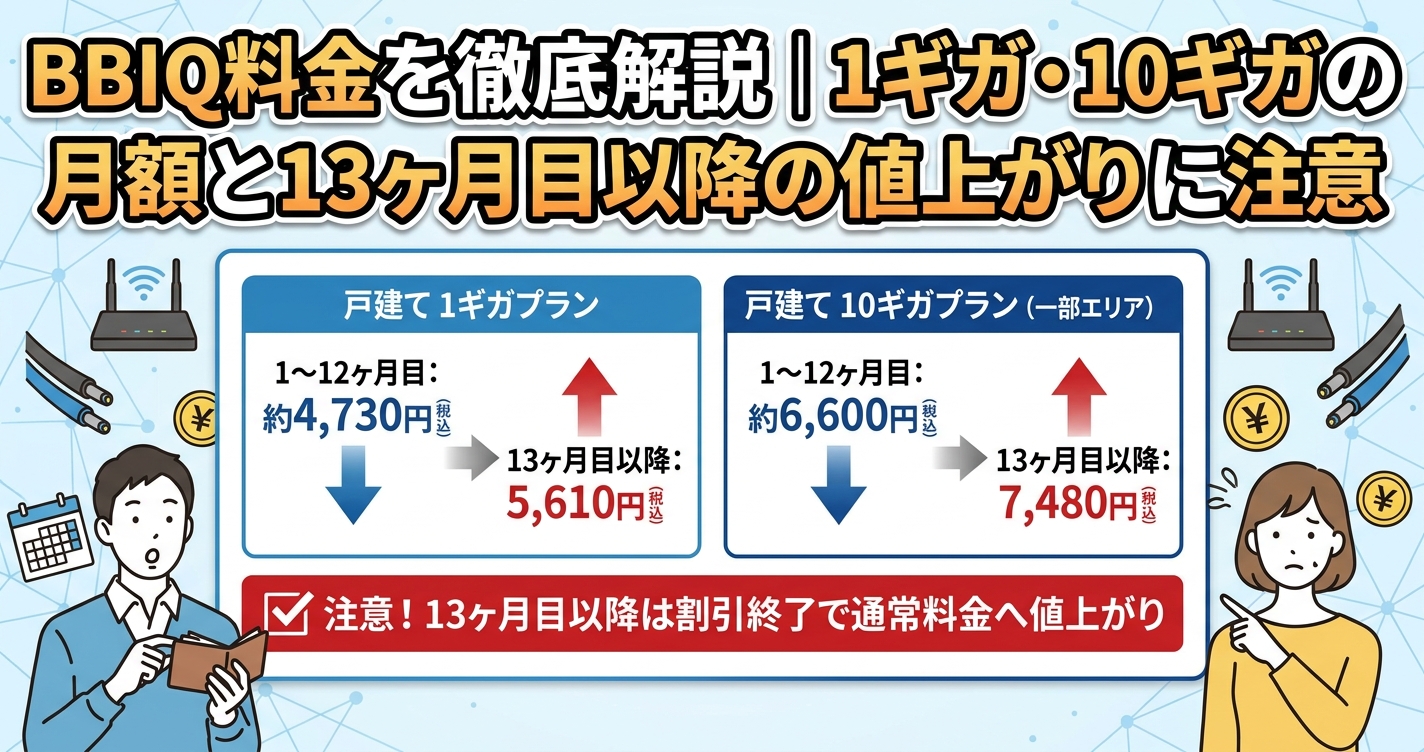 BBIQ料金を徹底解説｜1ギガ・10ギガの月額と13ヶ月目以降の値上がりに注意

戸建て 1ギガプラン

1〜12ヶ月目：
約4,730円(税込)

13ヶ月目以降：
5,610円(税込)

戸建て 10ギガプラン（一部エリア）

1〜12ヶ月目：
約6,600円(税込)

13ヶ月目以降：
7,480円(税込)

注意！13ヶ月目以降は割引終了で通常料金へ値上がり